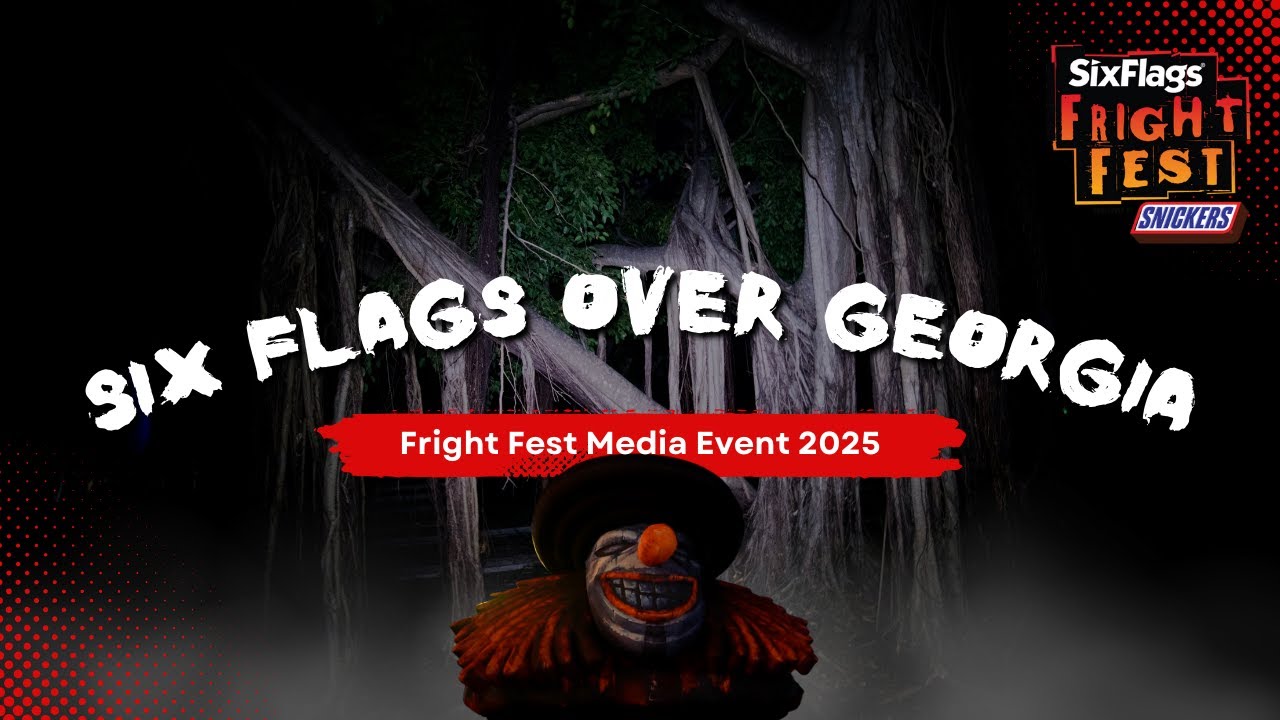 SixFlags
FRIGHT FEST
SNICKERS

SIX FLAGS OVER GEORGIA

Fright Fest Media Event 2025